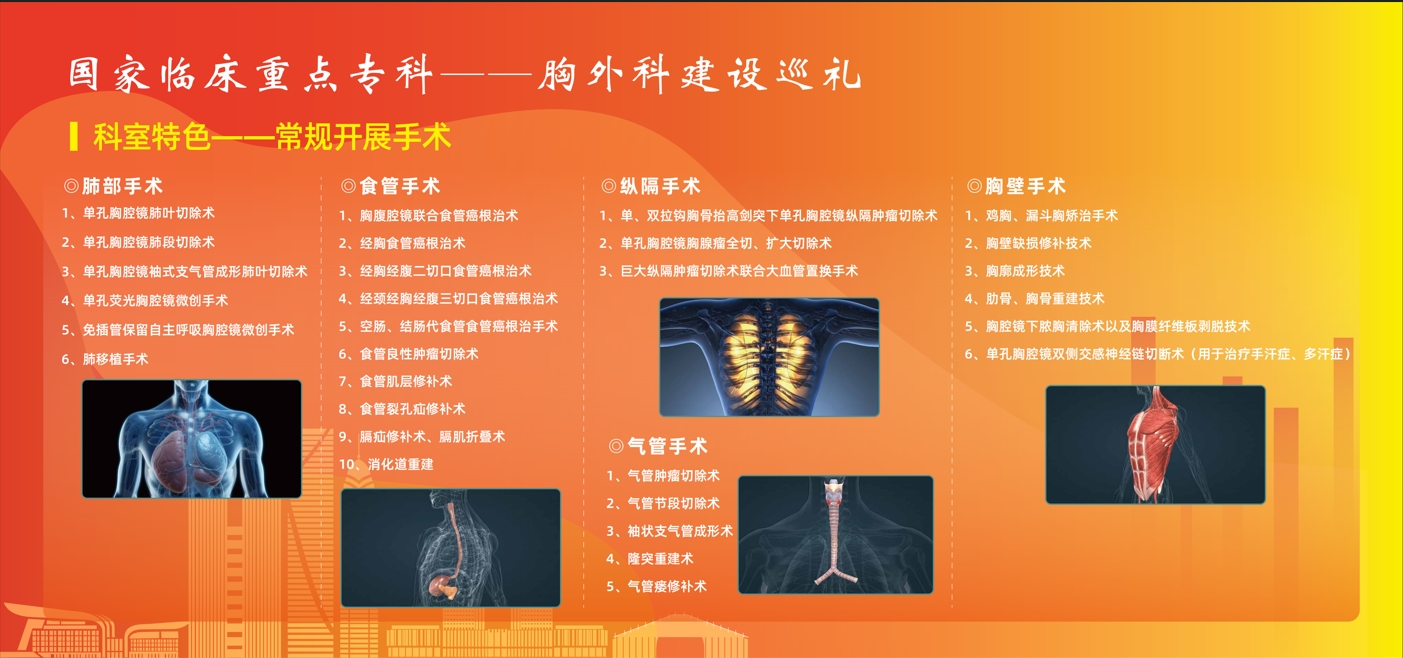 国家临床重点专科——胸外科建设巡礼

科室特色——常规开展手术

◎肺部手术
1、单孔胸腔镜肺叶切除术
2、单孔胸腔镜肺段切除术
3、单孔胸腔镜袖式支气管成形肺叶切除术
4、单孔荧光胸腔镜微创手术
5、免插管保留自主呼吸胸腔镜微创手术
6、肺移植手术

◎食管手术
1、胸腹腔镜联合食管癌根治术
2、经胸食管癌根治术
3、经胸经腹二切口食管癌根治术
4、经颈经胸经腹三切口食管癌根治术
5、空肠、结肠代食管食管癌根治手术
6、食管良性肿瘤切除术
7、食管肌层修补术
8、食管裂孔疝修补术
9、膈疝修补术、膈肌折叠术
10、消化道重建

◎纵隔手术
1、单、双拉钩胸骨抬高剑突下单孔胸腔镜纵隔肿瘤切除术
2、单孔胸腔镜胸腺瘤全切、扩大切除术
3、巨大纵隔肿瘤切除术联合大血管置换手术

◎气管手术
1、气管肿瘤切除术
2、气管节段切除术
3、袖状支气管成形术
4、隆突重建术
5、气管瘘修补术

◎胸壁手术
1、鸡胸、漏斗胸矫治手术
2、胸壁缺损修补技术
3、胸廓成形技术
4、肋骨、胸骨重建技术
5、胸腔镜下脓胸清除术以及胸膜纤维板剥脱技术
6、单孔胸腔镜双侧交感神经链切断术（用于治疗手汗症、多汗症）